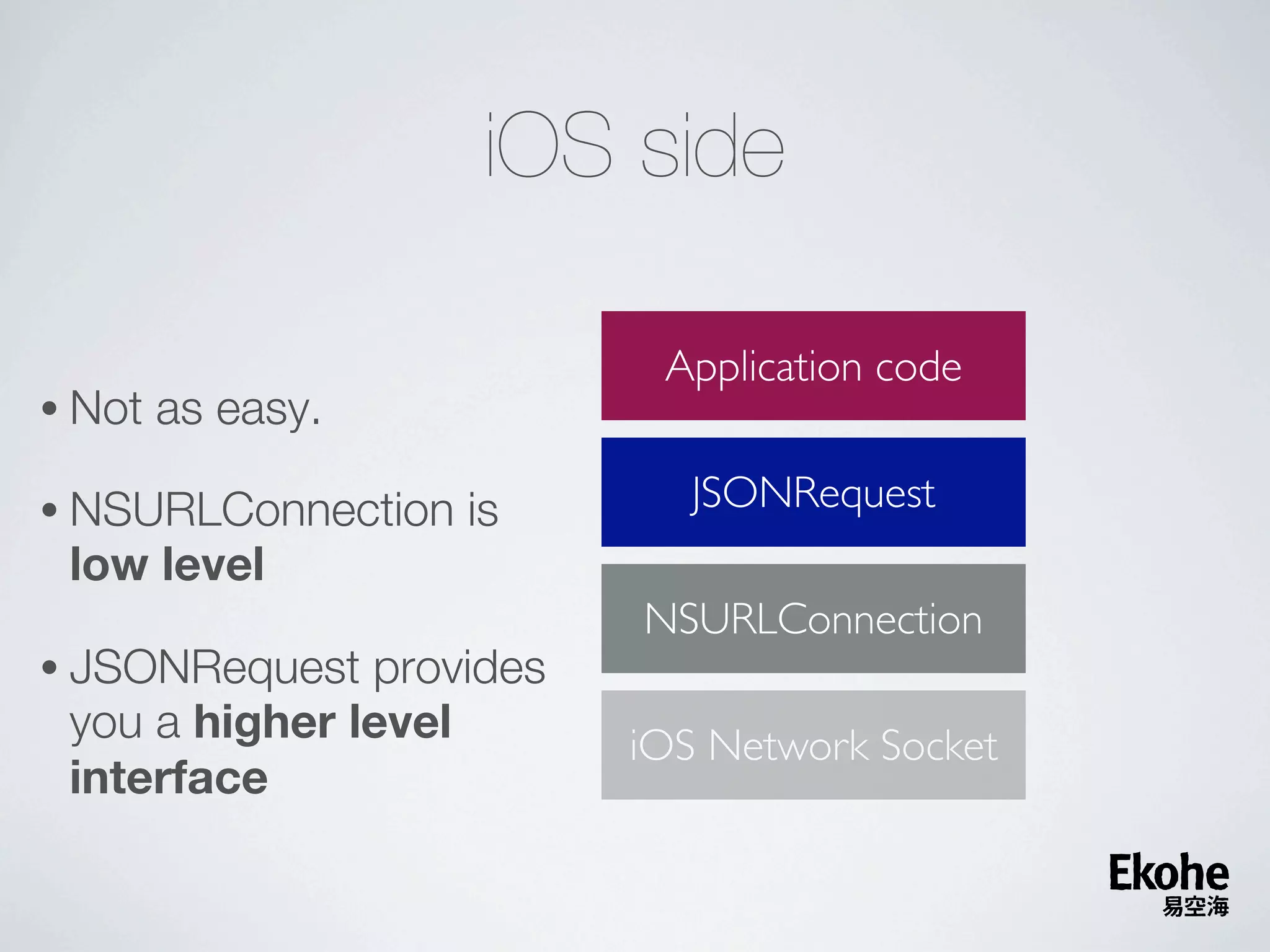 iOS side

• Not as easy.

• NSURLConnection is low level

• JSONRequest provides you a higher level interface

Application code

JSONRequest

NSURLConnection

iOS Network Socket

Ekohe
易空海